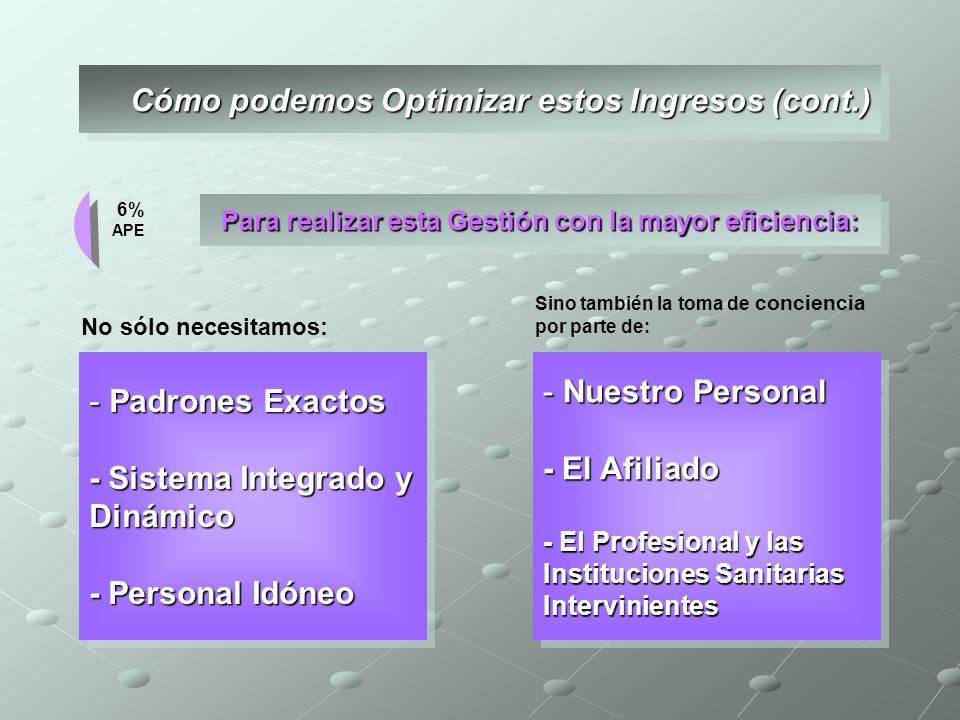 Cómo podemos Optimizar estos Ingresos (cont.)

6%
APE

Para realizar esta Gestión con la mayor eficiencia:

No sólo necesitamos:

- Padrones Exactos

- Sistema Integrado y Dinámico

- Personal Idóneo

Sino también la toma de conciencia por parte de:

- Nuestro Personal

- El Afiliado

- El Profesional y las Instituciones Sanitarias Intervinientes